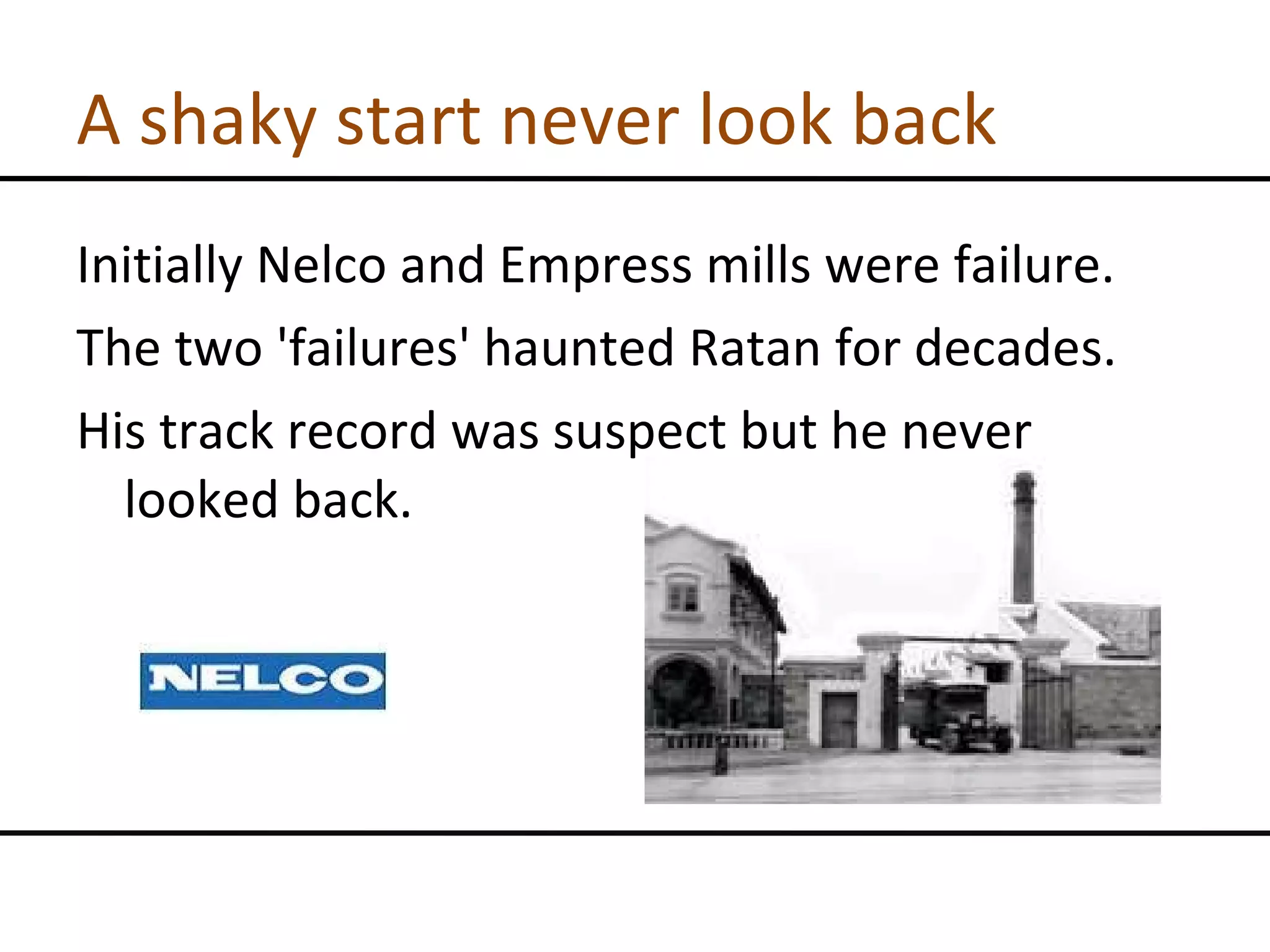 A shaky start never look back

Initially Nelco and Empress mills were failure.

The two 'failures' haunted Ratan for decades.

His track record was suspect but he never looked back.

NELCO